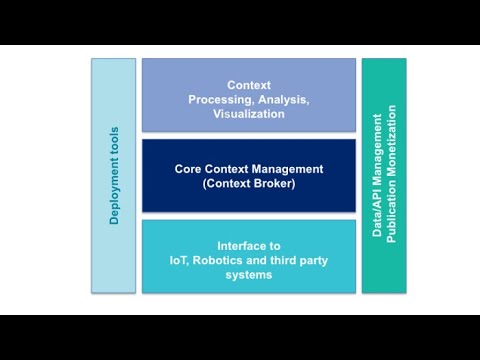 Deployment tools

Context
Processing, Analysis,
Visualization

Core Context Management
(Context Broker)

Interface to
IoT, Robotics and third party
systems

Data/API Management
Publication Monetization